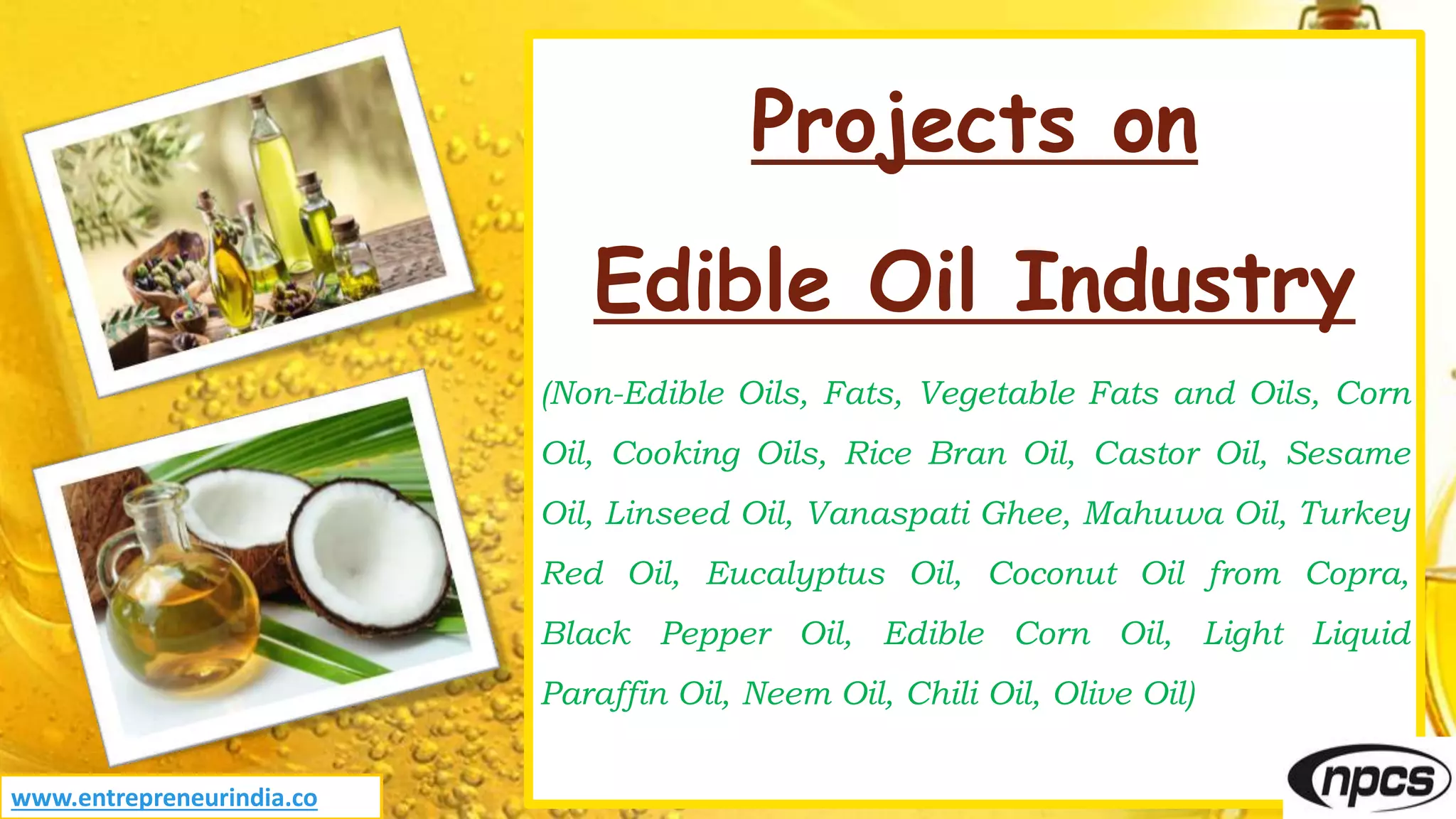 Projects on

Edible Oil Industry

(Non-Edible Oils, Fats, Vegetable Fats and Oils, Corn Oil, Cooking Oils, Rice Bran Oil, Castor Oil, Sesame Oil, Linseed Oil, Vanaspati Ghee, Mahuwa Oil, Turkey Red Oil, Eucalyptus Oil, Coconut Oil from Copra, Black Pepper Oil, Edible Corn Oil, Light Liquid Paraffin Oil, Neem Oil, Chili Oil, Olive Oil)

www.entrepreneurindia.co

npcs